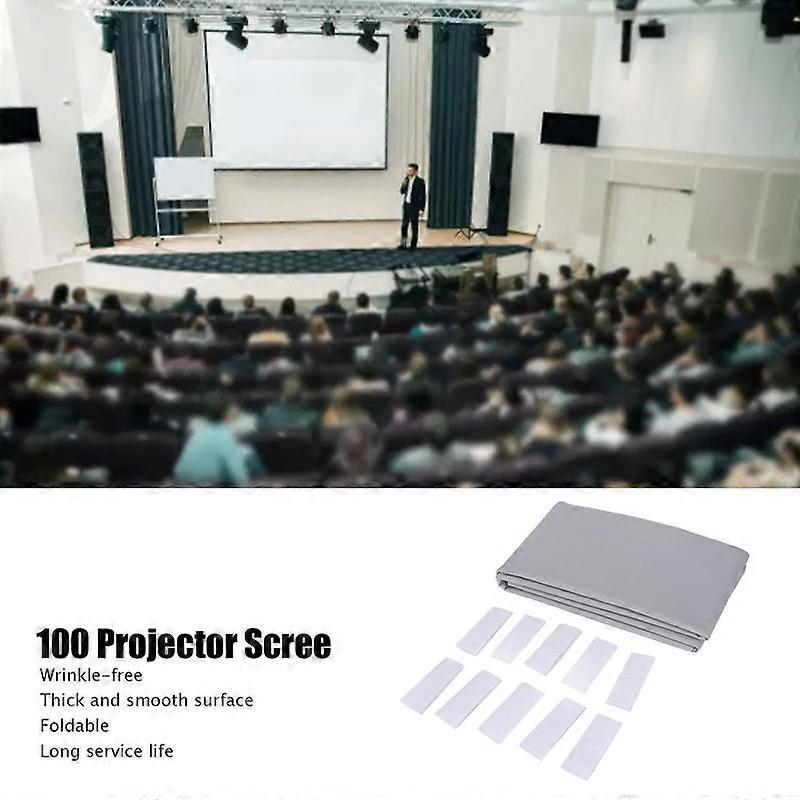 100 Projector Scree
Wrinkle-free
Thick and smooth surface
Foldable
Long service life